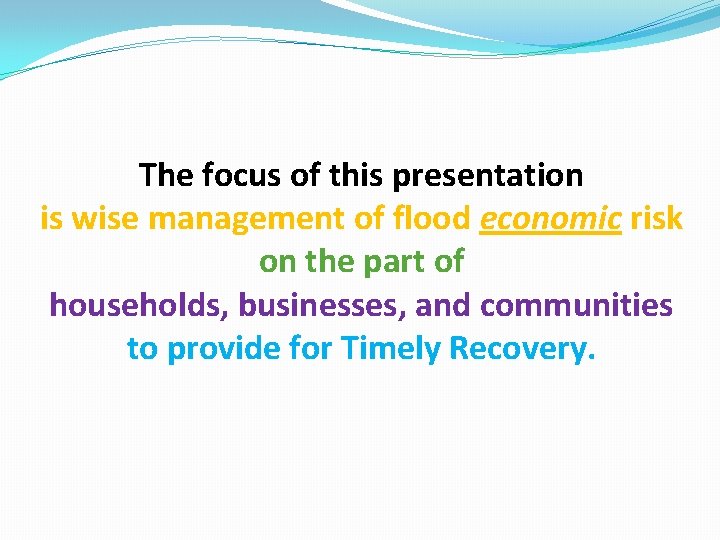 The focus of this presentation
is wise management of flood economic risk
on the part of
households, businesses, and communities
to provide for Timely Recovery.